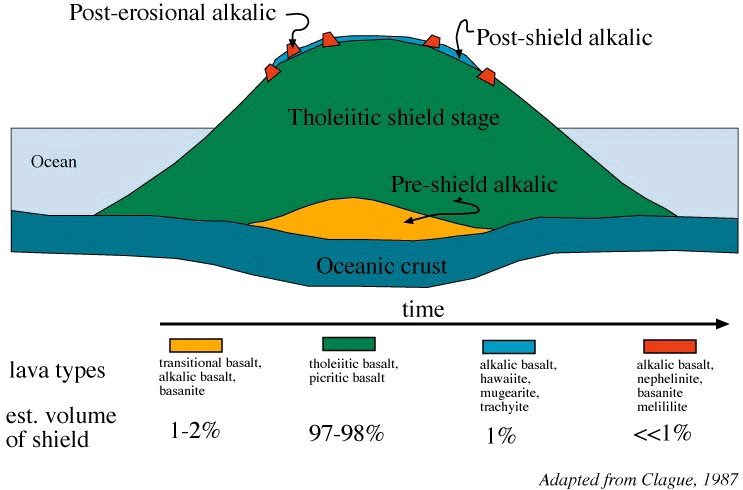 Post-erosional alkalic

Post-shield alkalic

Tholeiitic shield stage

Ocean

Pre-shield alkalic

Oceanic crust

time

lava types

transitional basalt, alkalic basalt, basanite

tholeiitic basalt, picritic basalt

alkalic basalt, hawaiite, mugearite, trachyite

alkalic basalt, nephelinite, basanite melililite

est. volume of shield

1-2%

97-98%

1%

<<1%

Adapted from Clague, 1987